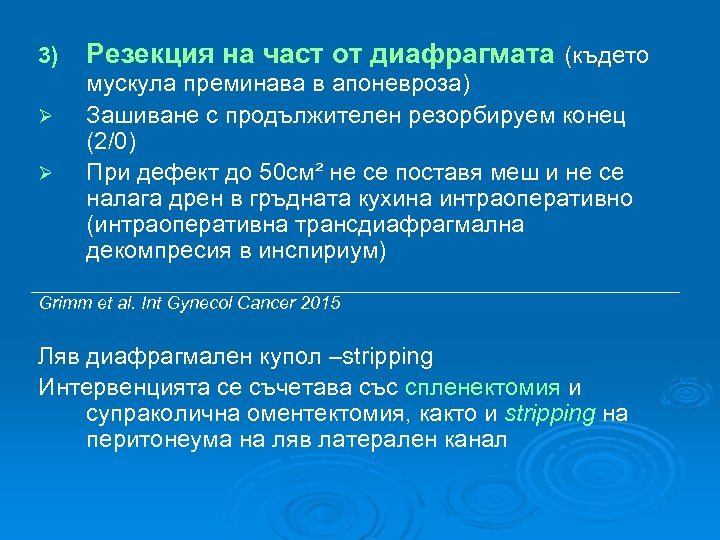 3) Резекция на част от диафрагмата (където мускула преминава в апоневроза)

➢ Зашиване с продължителен резорбируем конец (2/0)

➢ При дефект до 50см² не се поставя меш и не се налага дрен в гръдната кухина интраоперативно (интраоперативна трансдиафрагмална декомпресия в инспириум)

Grimm et al. Int Gynecol Cancer 2015

Ляв диафрагмален купол –stripping

Интервенцията се съчетава със спленектомия и супраколична оментектомия, както и stripping на перитонеума на ляв латерален канал